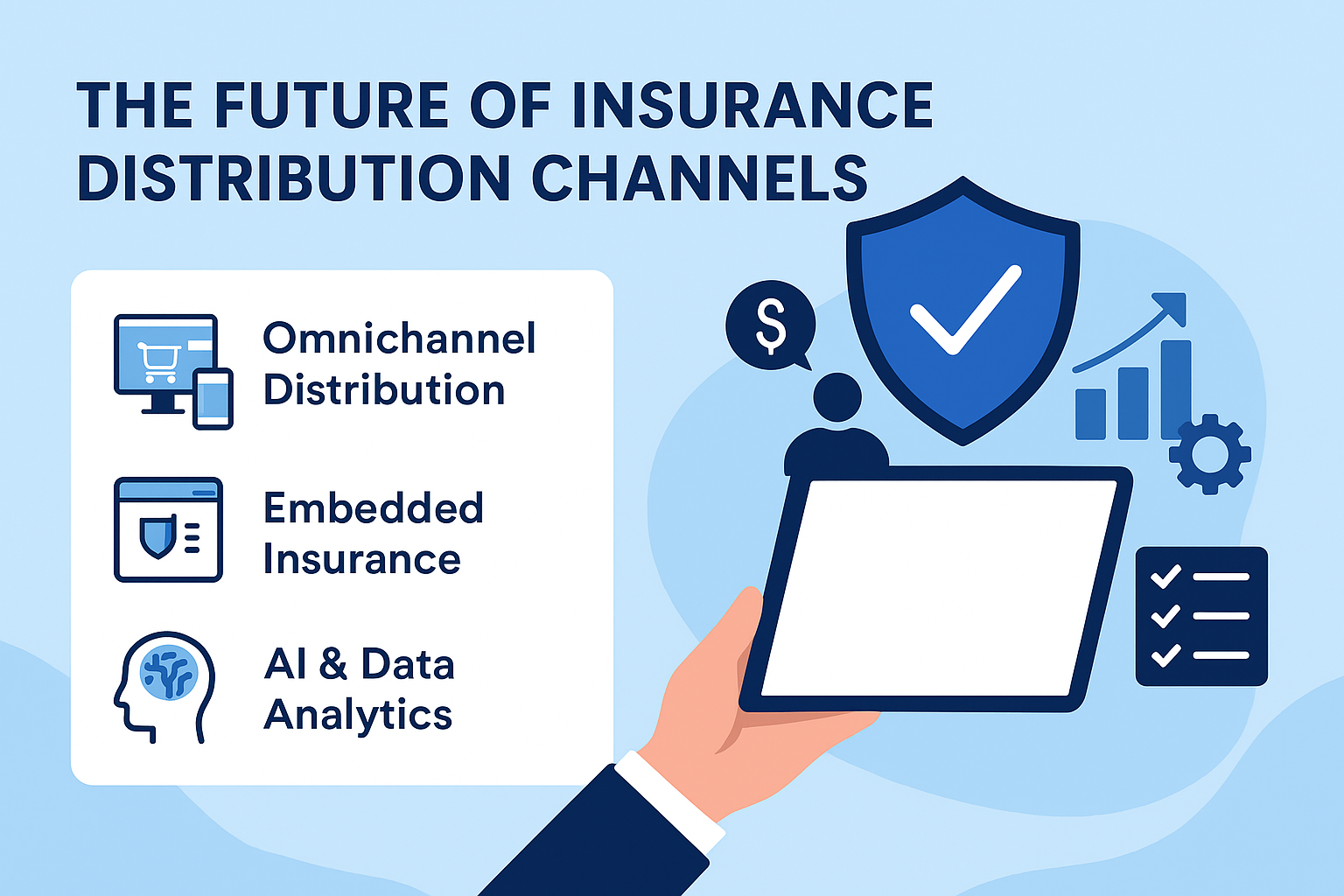 THE FUTURE OF INSURANCE DISTRIBUTION CHANNELS

Omnichannel Distribution

Embedded Insurance

AI & Data Analytics

$